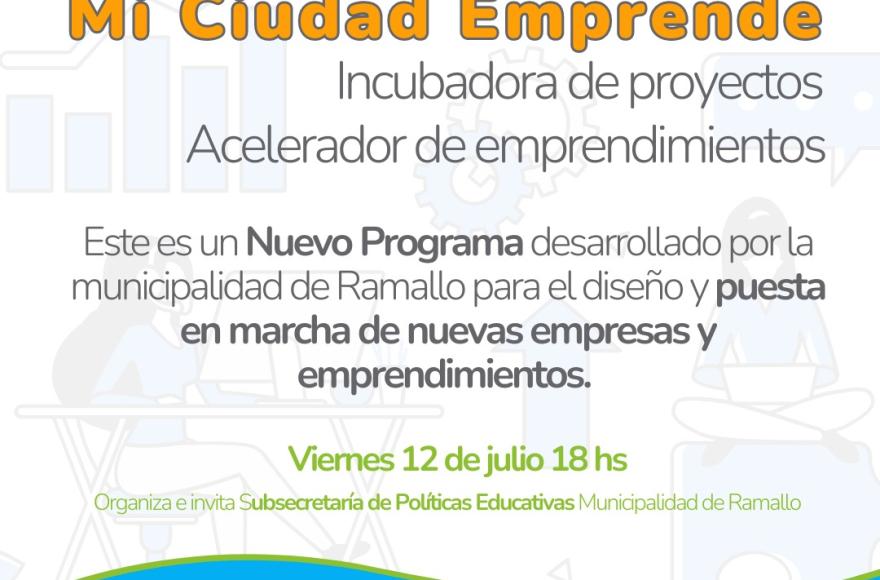 Mi Ciudad Emprende
Incubadora de proyectos
Acelerador de emprendimientos

Este es un Nuevo Programa desarrollado por la municipalidad de Ramallo para el diseño y puesta en marcha de nuevas empresas y emprendimientos.

Viernes 12 de julio 18 hs

Organiza e invita Subsecretaría de Políticas Educativas Municipalidad de Ramallo